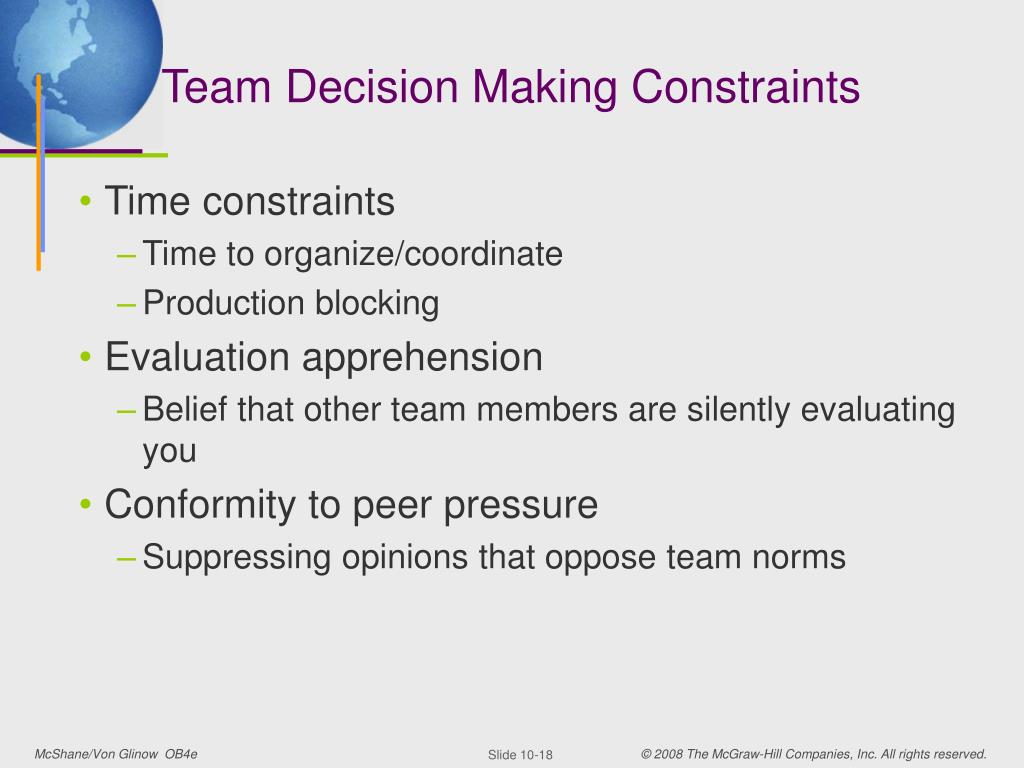 Team Decision Making Constraints

• Time constraints
 – Time to organize/coordinate
 – Production blocking
• Evaluation apprehension
 – Belief that other team members are silently evaluating you
• Conformity to peer pressure
 – Suppressing opinions that oppose team norms

McShane/Von Glinow OB4e

Slide 10-18

© 2008 The McGraw-Hill Companies, Inc. All rights reserved.